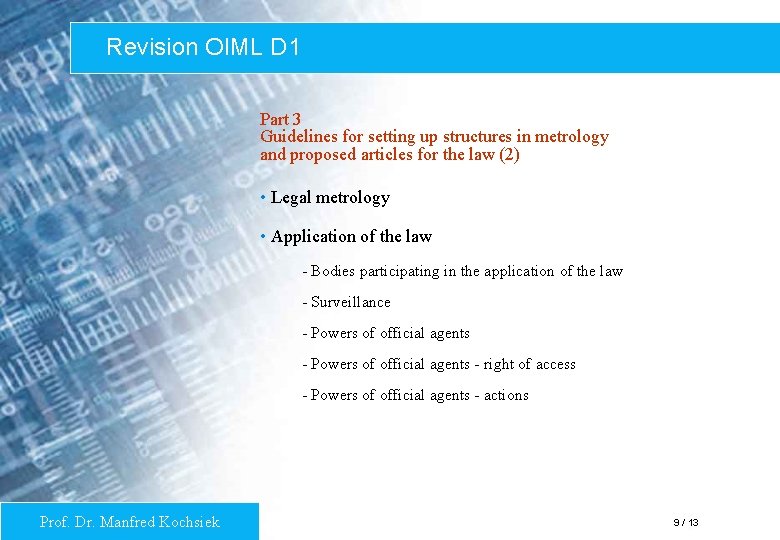 Revision OIML D1

Part 3
Guidelines for setting up structures in metrology and proposed articles for the law (2)

• Legal metrology

• Application of the law

- Bodies participating in the application of the law

- Surveillance

- Powers of official agents

- Powers of official agents - right of access

- Powers of official agents - actions

Prof. Dr. Manfred Kochsiek

9 / 13